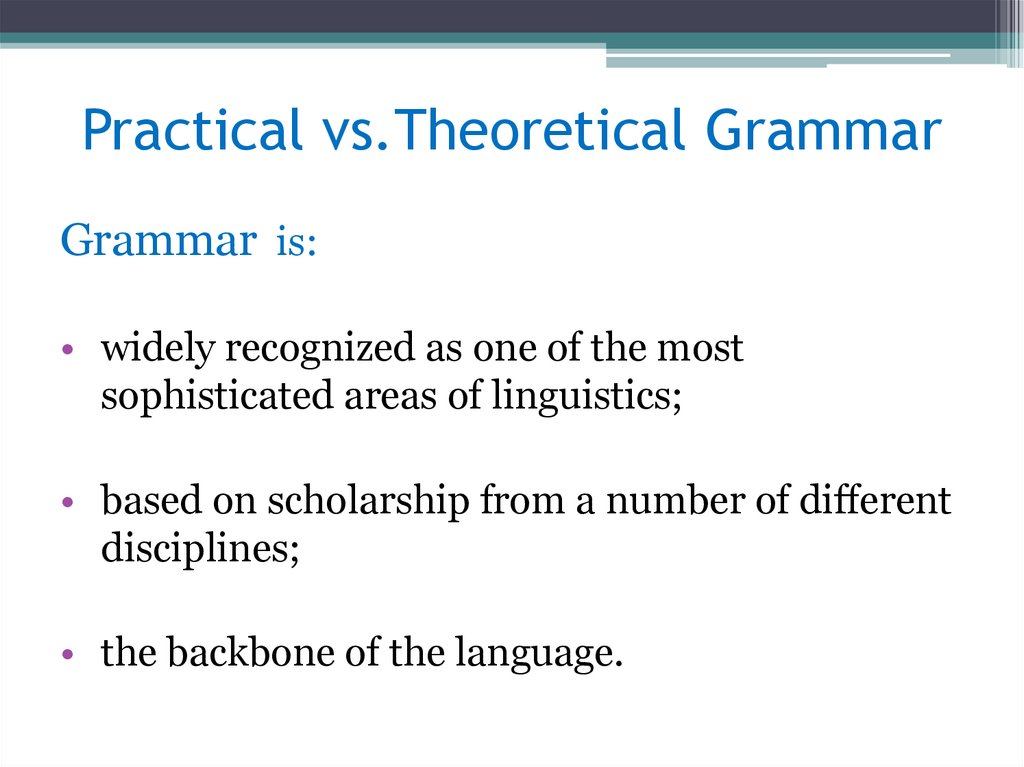 Practical vs.Theoretical Grammar

Grammar is:

• widely recognized as one of the most sophisticated areas of linguistics;

• based on scholarship from a number of different disciplines;

• the backbone of the language.